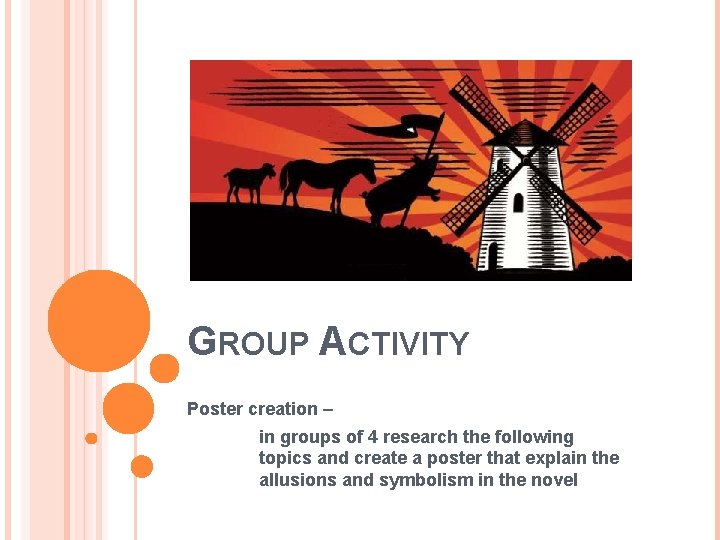 GROUP ACTIVITY

Poster creation –

in groups of 4 research the following topics and create a poster that explain the allusions and symbolism in the novel